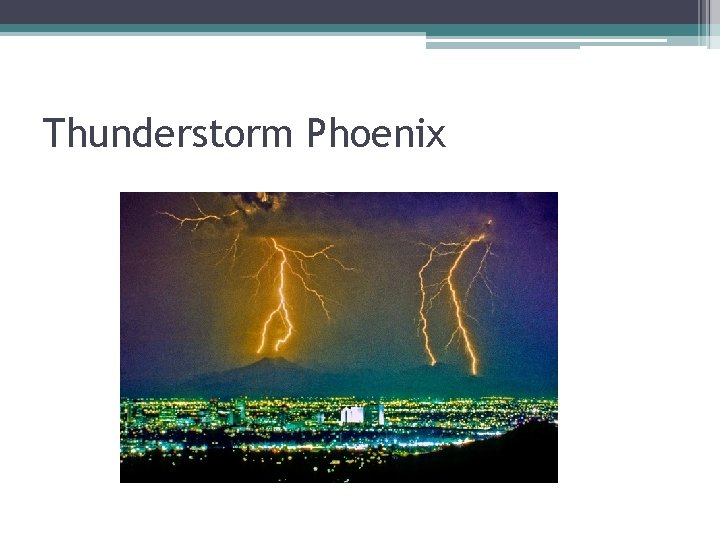 Thunderstorm Phoenix